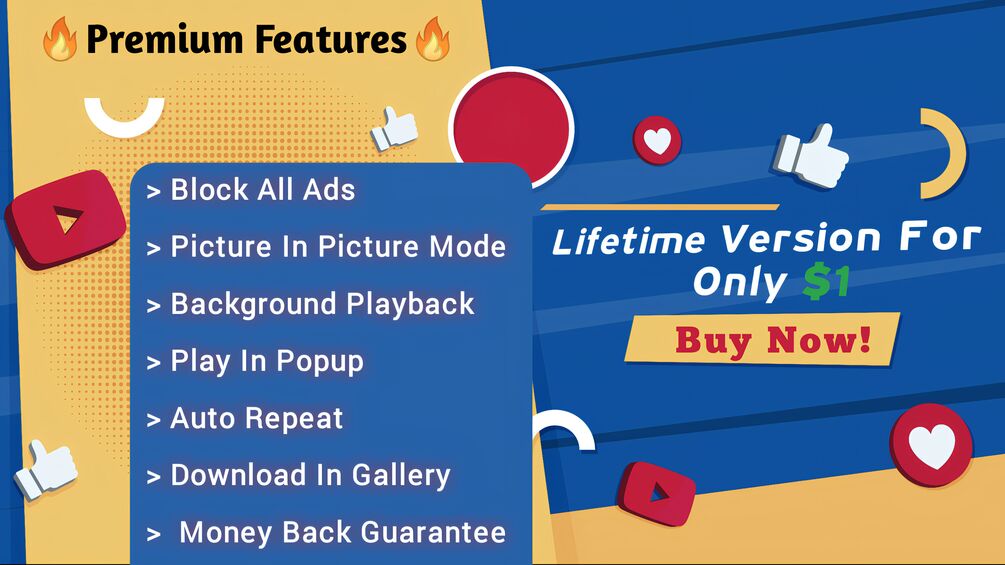 🔥Premium Features🔥

> Block All Ads
> Picture In Picture Mode
> Background Playback
> Play In Popup
> Auto Repeat
> Download In Gallery
> Money Back Guarantee

Lifetime Version For Only $1

Buy Now!